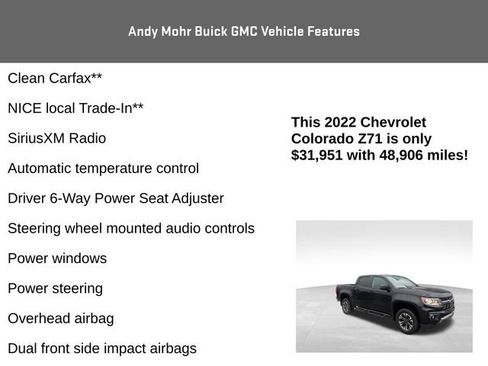 Andy Mohr Buick GMC Vehicle Features

Clean Carfax**

NICE local Trade-In**

SiriusXM Radio

Automatic temperature control

Driver 6-Way Power Seat Adjuster

Steering wheel mounted audio controls

Power windows

Power steering

Overhead airbag

Dual front side impact airbags

This 2022 Chevrolet Colorado Z71 is only $31,951 with 48,906 miles!